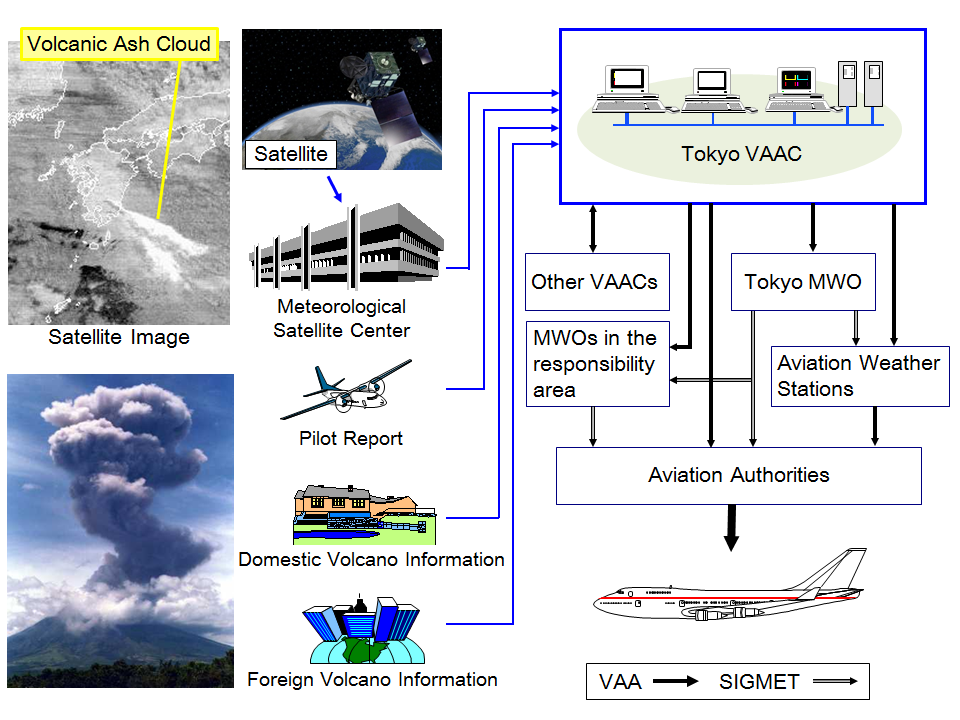 Volcanic Ash Cloud

Satellite Image

Satellite

Meteorological Satellite Center

Pilot Report

Domestic Volcano Information

Foreign Volcano Information

Tokyo VAAC

Other VAACs

Tokyo MWO

MWOs in the responsibility area

Aviation Weather Stations

Aviation Authorities

VAA SIGMET